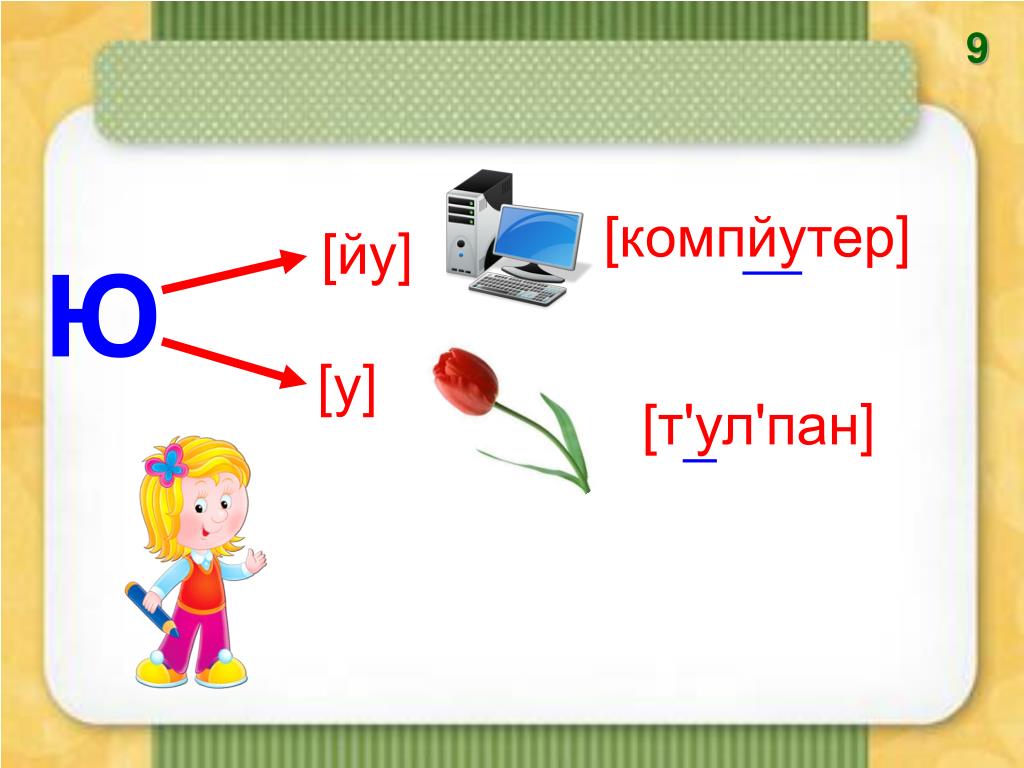 9

Ю

[йу]

[компйутер]

[у]

[т'ул'пан]